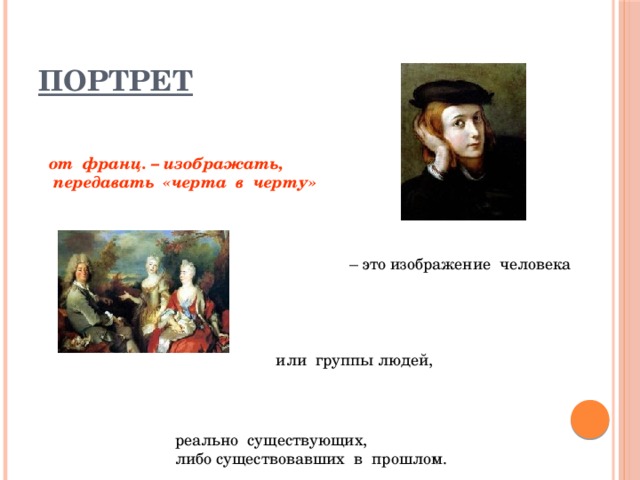 ПОРТРЕТ

от франц. – изображать, передавать «черта в черту»

– это изображение человека

или группы людей,

реально существующих, либо существовавших в прошлом.